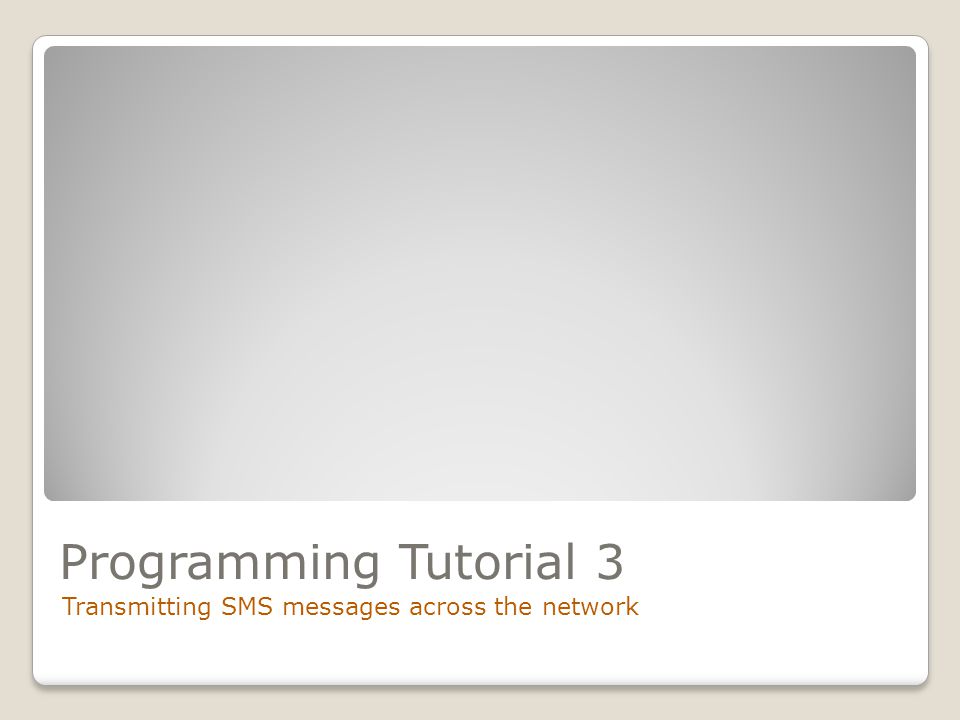 Programming Tutorial 3
Transmitting SMS messages across the network